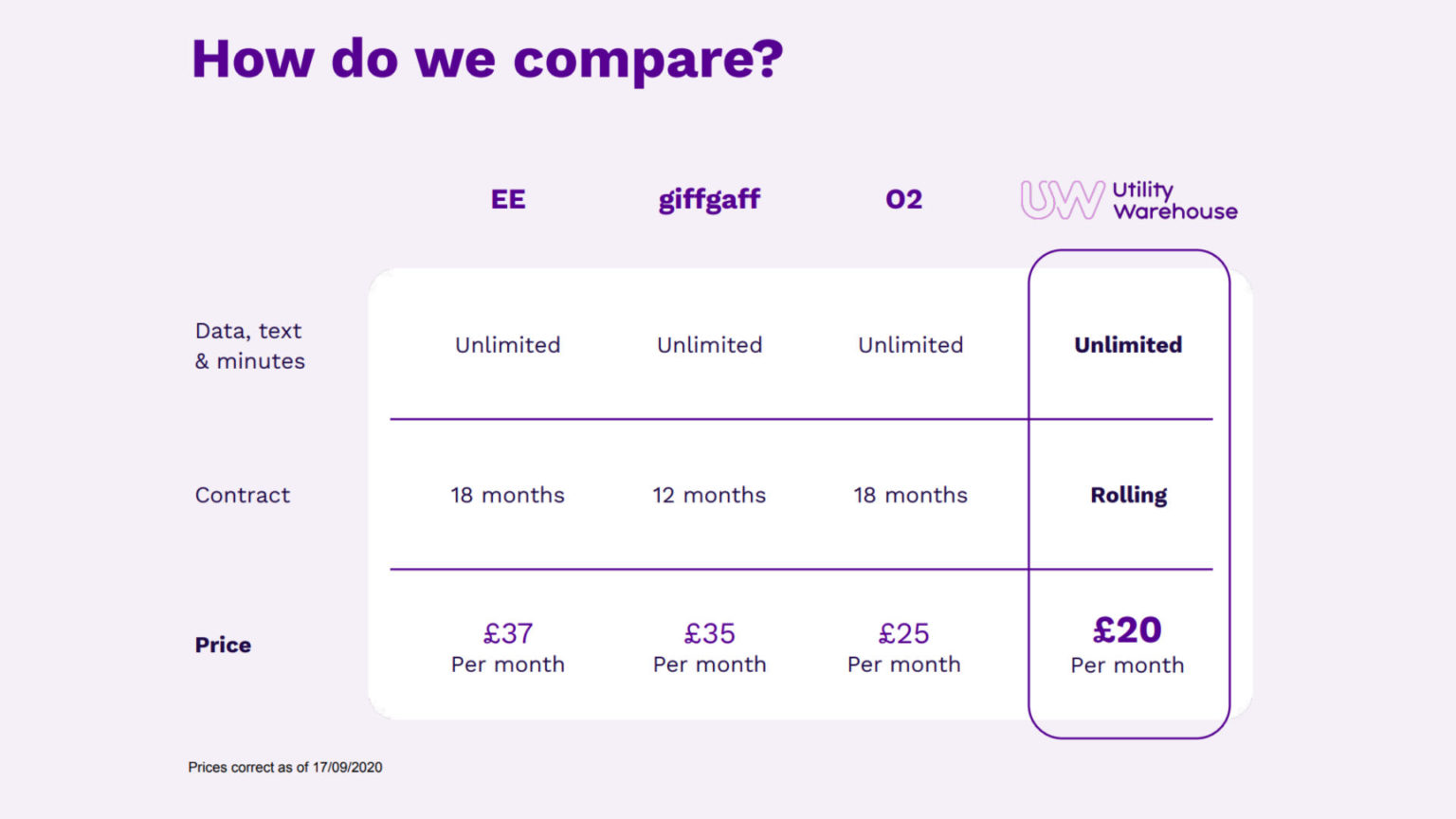 How do we compare?

| | EE | giffgaff | O2 | UW Utility Warehouse |
|---|---|---|---|---|
| Data, text & minutes | Unlimited | Unlimited | Unlimited | Unlimited |
| Contract | 18 months | 12 months | 18 months | Rolling |
| Price | £37 Per month | £35 Per month | £25 Per month | £20 Per month |

Prices correct as of 17/09/2020